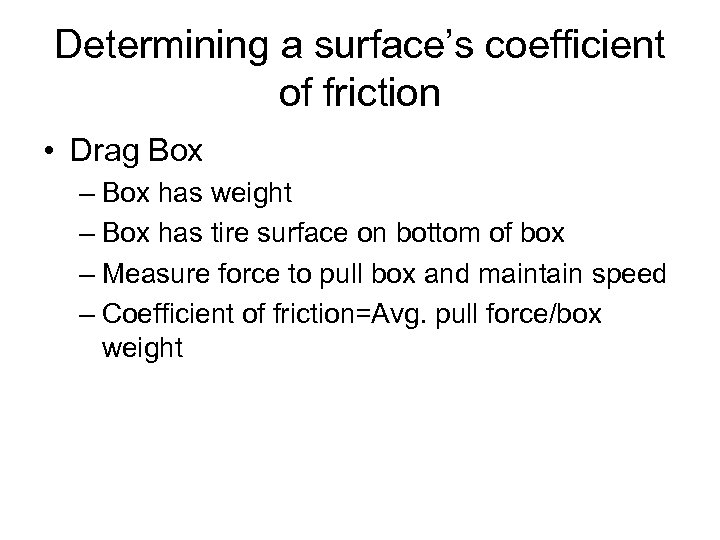 Determining a surface's coefficient of friction

• Drag Box
– Box has weight
– Box has tire surface on bottom of box
– Measure force to pull box and maintain speed
– Coefficient of friction=Avg. pull force/box weight